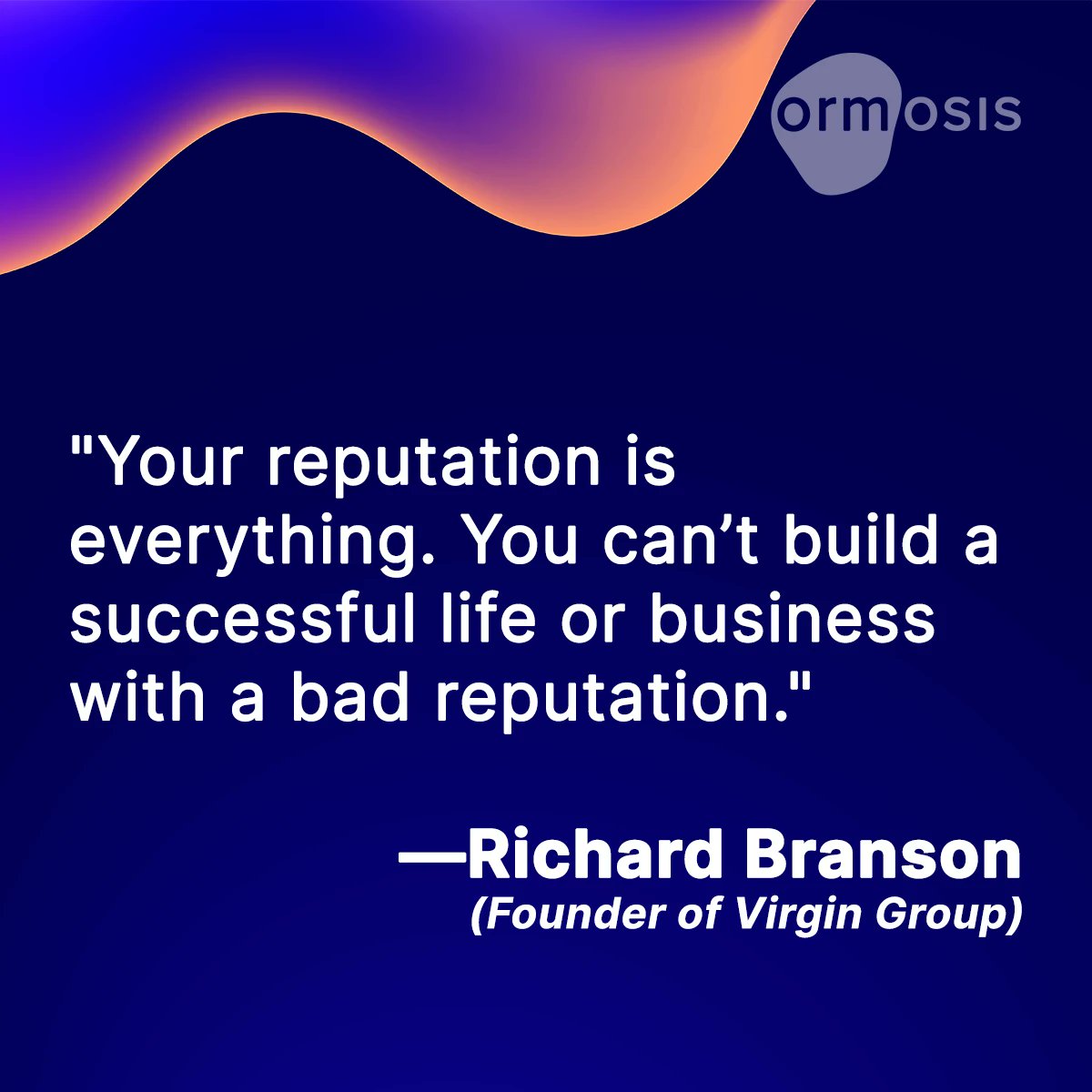 ormosis

"Your reputation is everything. You can’t build a successful life or business with a bad reputation."

—Richard Branson
(Founder of Virgin Group)